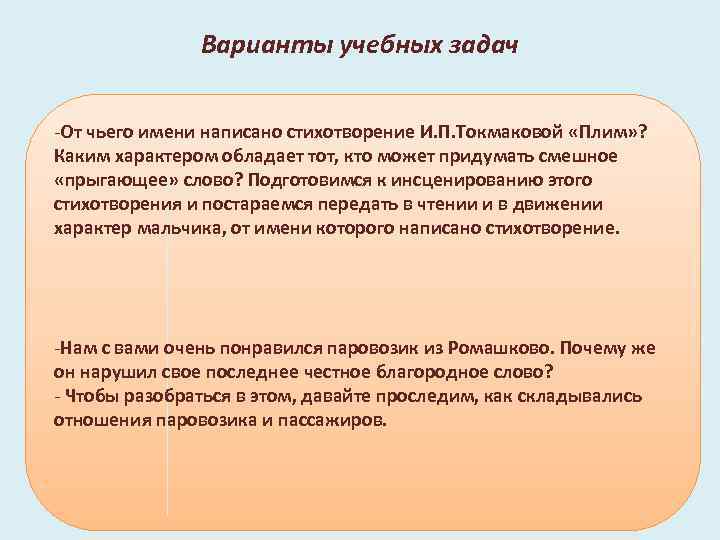 Варианты учебных задач

-От чьего имени написано стихотворение И.П.Токмаковой «Плим»? Каким характером обладает тот, кто может придумать смешное «прыгающее» слово? Подготовимся к инсценированию этого стихотворения и постараемся передать в чтении и в движении характер мальчика, от имени которого написано стихотворение.

-Нам с вами очень понравился паровозик из Ромашково. Почему же он нарушил свое последнее честное благородное слово?
- Чтобы разобраться в этом, давайте проследим, как складывались отношения паровозика и пассажиров.